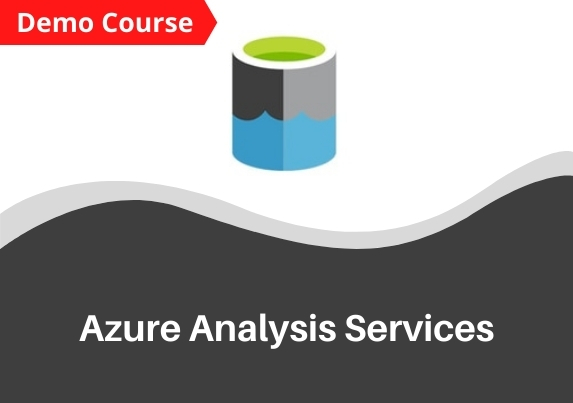 Demo Course

Azure Analysis Services